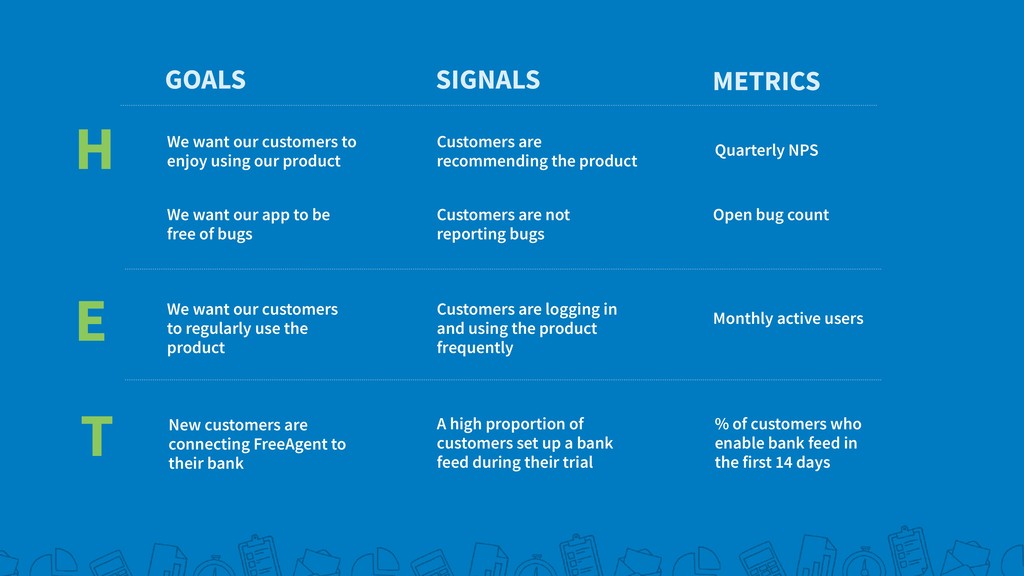 |  | GOALS | SIGNALS | METRICS |
|---|---|---|---|
| H | We want our customers to enjoy using our product | Customers are recommending the product | Quarterly NPS |
|  | We want our app to be free of bugs | Customers are not reporting bugs | Open bug count |
| E | We want our customers to regularly use the product | Customers are logging in and using the product frequently | Monthly active users |
| T | New customers are connecting FreeAgent to their bank | A high proportion of customers set up a bank feed during their trial | % of customers who enable bank feed in the first 14 days |